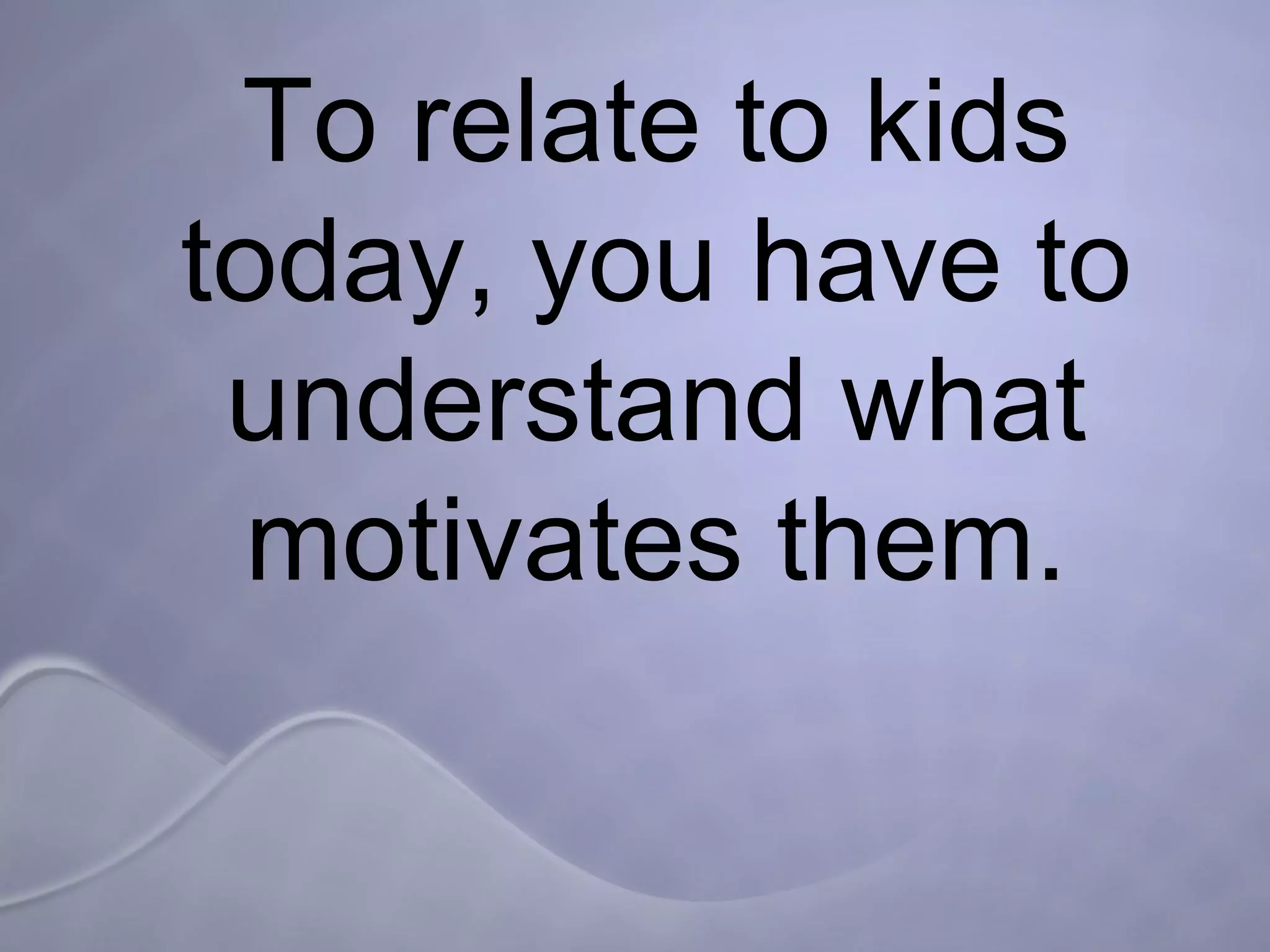 To relate to kids today, you have to understand what motivates them.